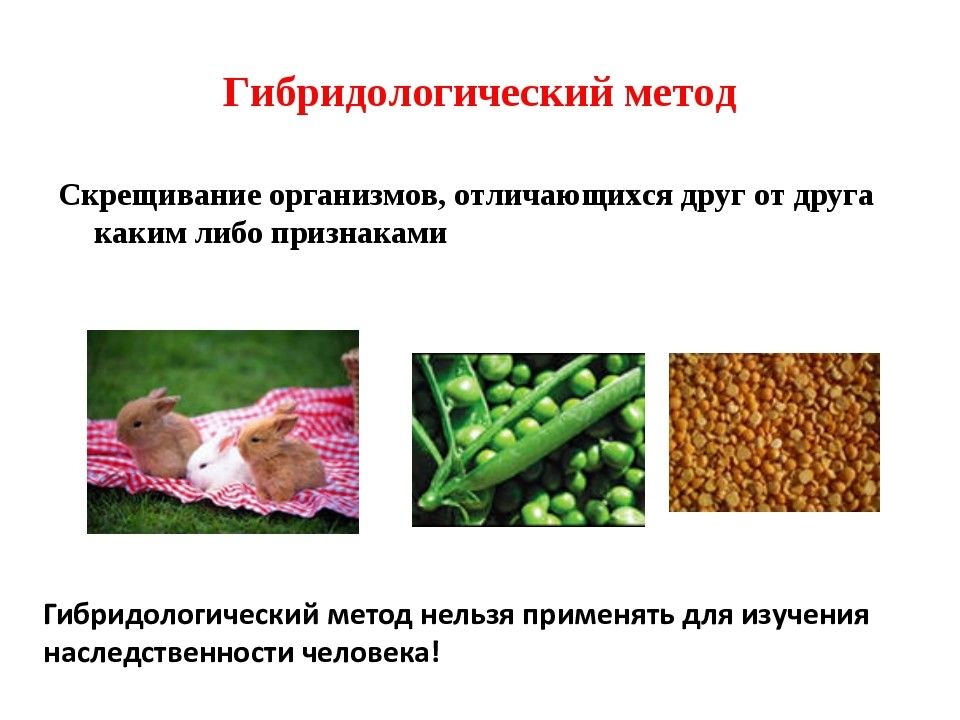 Гибридологический метод

Скрещивание организмов, отличающихся друг от друга каким либо признаками

Гибридологический метод нельзя применять для изучения наследственности человека!